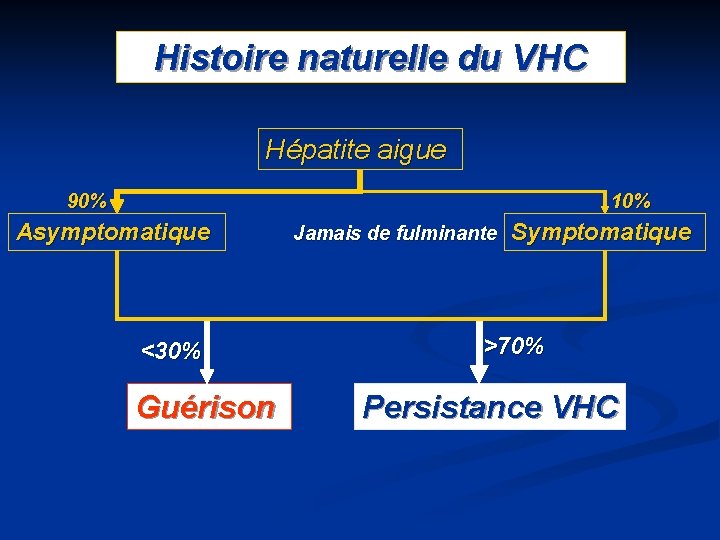 Histoire naturelle du VHC

Hépatite aigue

90%

10%

Asymptomatique

Jamais de fulminante

Symptomatique

<30%

>70%

Guérison

Persistance VHC